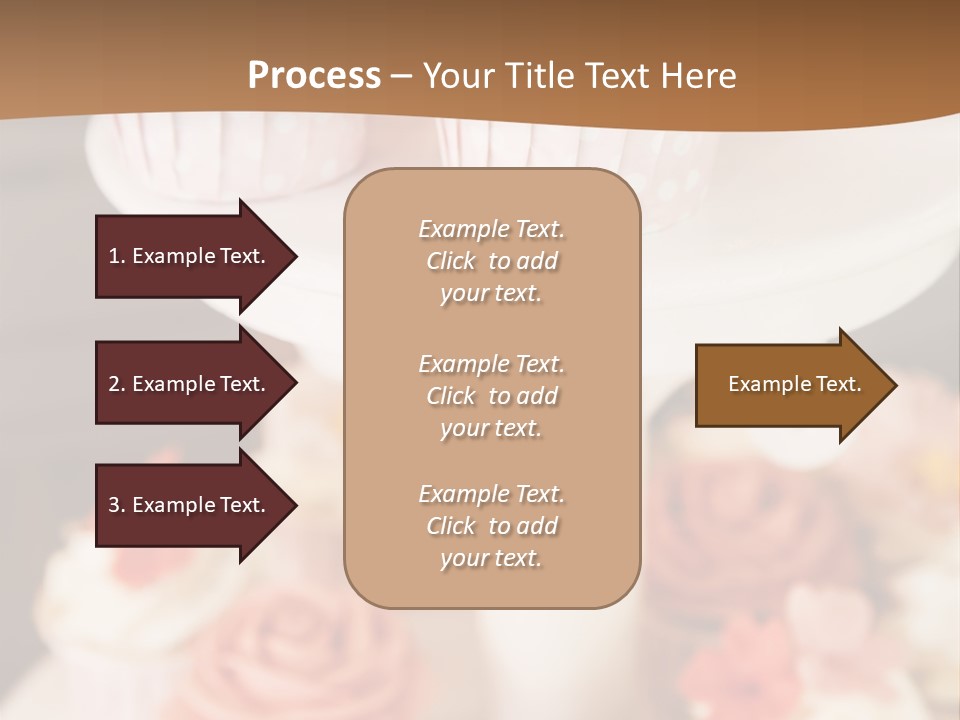 Process – Your Title Text Here

1. Example Text.

2. Example Text.

3. Example Text.

Example Text. Click to add your text.

Example Text. Click to add your text.

Example Text. Click to add your text.

Example Text.